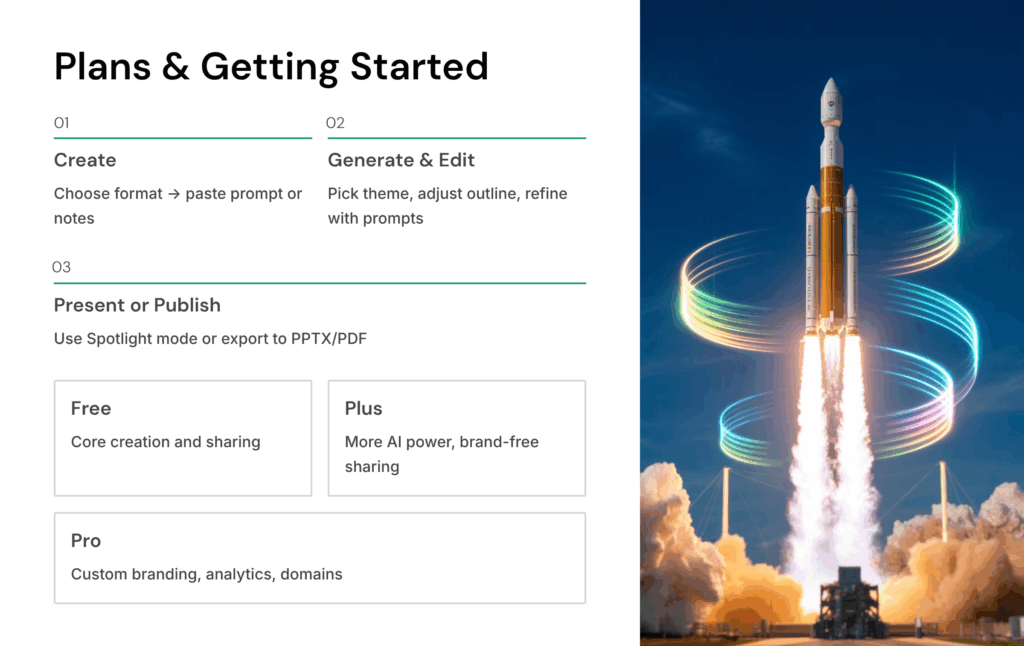 Plans & Getting Started

01

Create

Choose format → paste prompt or notes

02

Generate & Edit

Pick theme, adjust outline, refine with prompts

03

Present or Publish

Use Spotlight mode or export to PPTX/PDF

Free

Core creation and sharing

Plus

More AI power, brand-free sharing

Pro

Custom branding, analytics, domains